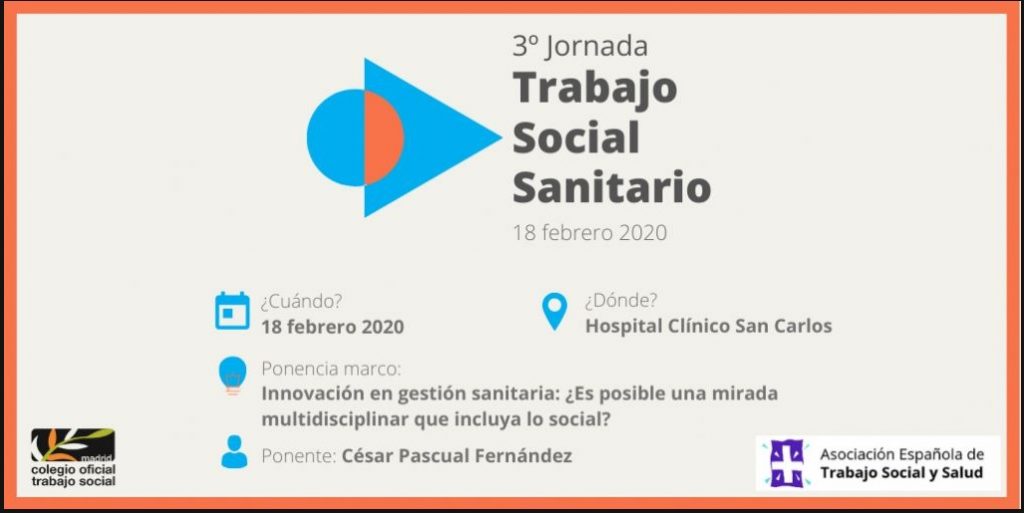 3º Jornada
Trabajo Social Sanitario
18 febrero 2020

¿Cuándo?
18 febrero 2020

¿Dónde?
Hospital Clínico San Carlos

Ponencia marco:
Innovación en gestión sanitaria: ¿Es posible una mirada multidisciplinar que incluya lo social?

Ponente: César Pascual Fernández

madrid
colegio oficial
trabajo social

Asociación Española de
Trabajo Social y Salud